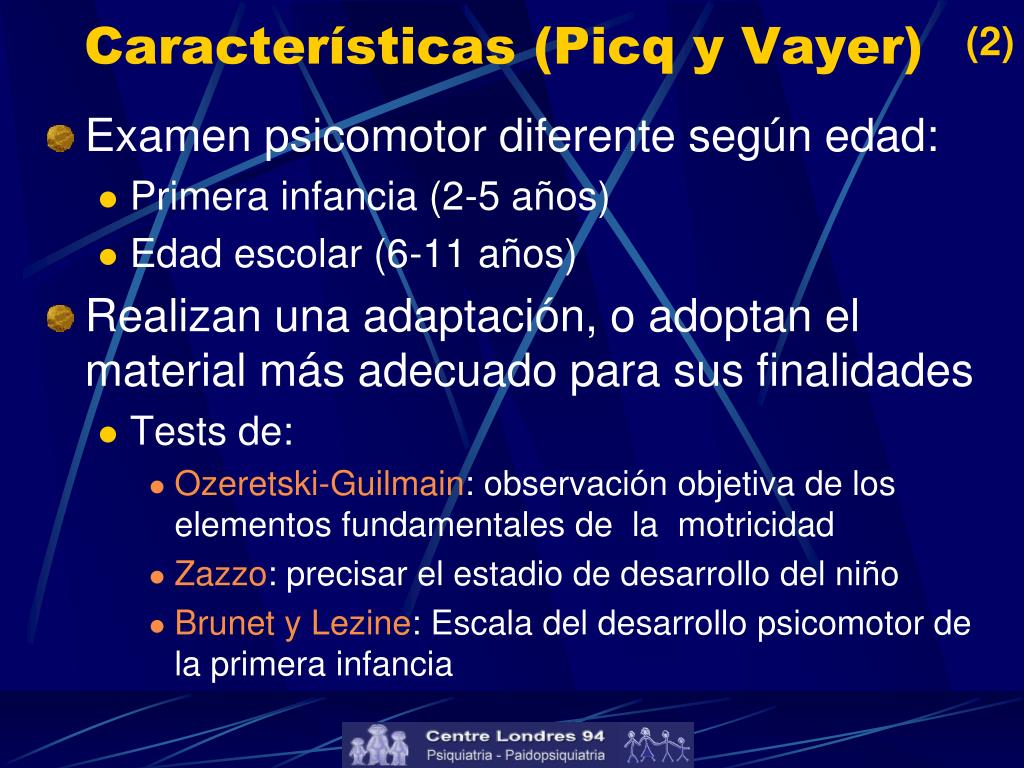 Características (Picq y Vayer) (2)

Examen psicomotor diferente según edad:

Primera infancia (2-5 años)

Edad escolar (6-11 años)

Realizan una adaptación, o adoptan el material más adecuado para sus finalidades

Tests de:

Ozeretski-Guilmain: observación objetiva de los elementos fundamentales de la motricidad

Zazzo: precisar el estadio de desarrollo del niño

Brunet y Lezine: Escala del desarrollo psicomotor de la primera infancia

Centre Londres 94
Psiquiatria - Paidopsiquiatria